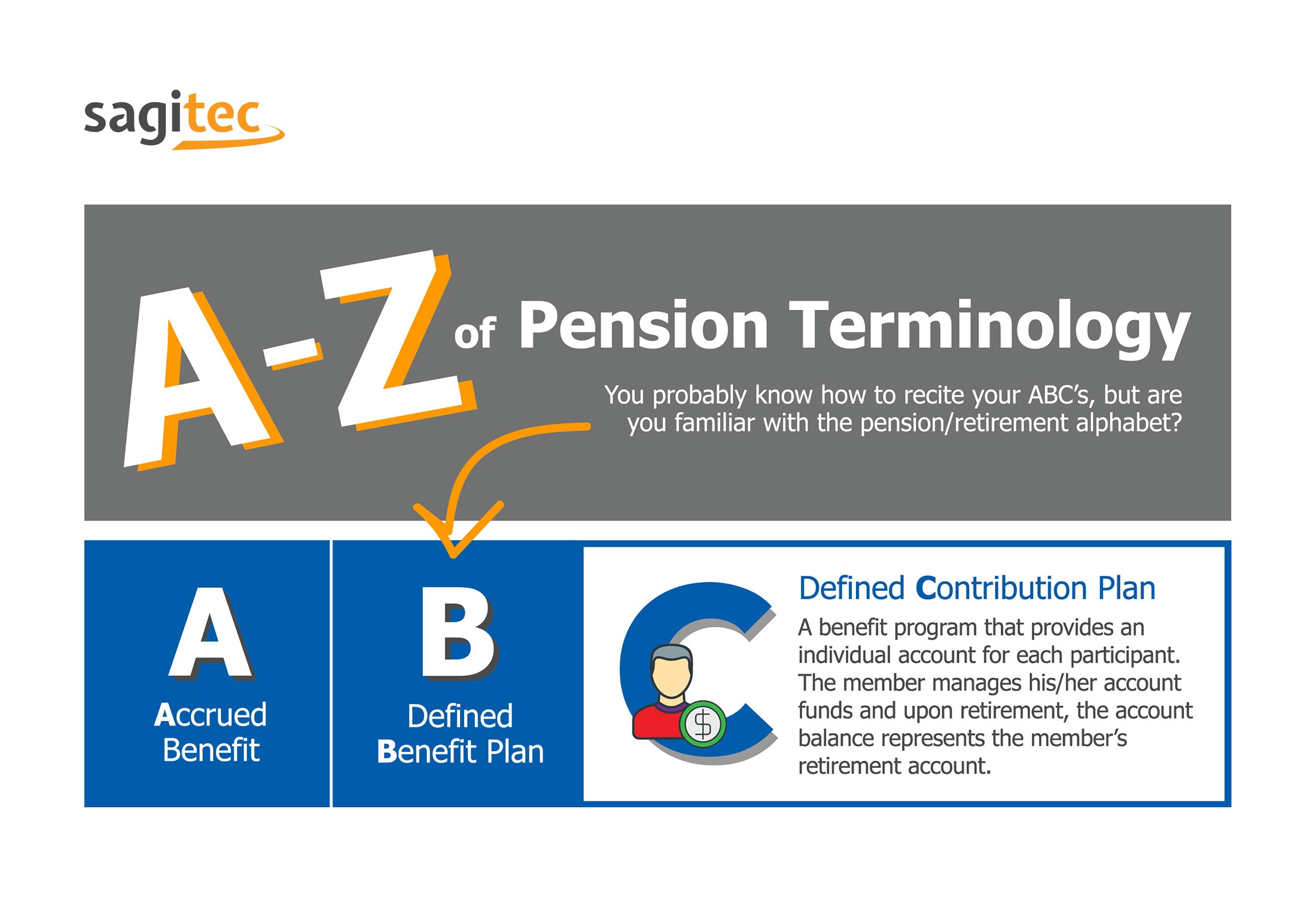 sagitec

A-Z of Pension Terminology

You probably know how to recite your ABC's, but are you familiar with the pension/retirement alphabet?

A
Accrued Benefit

B
Defined Benefit Plan

C

$

Defined Contribution Plan

A benefit program that provides an individual account for each participant. The member manages his/her account funds and upon retirement, the account balance represents the member's retirement account.